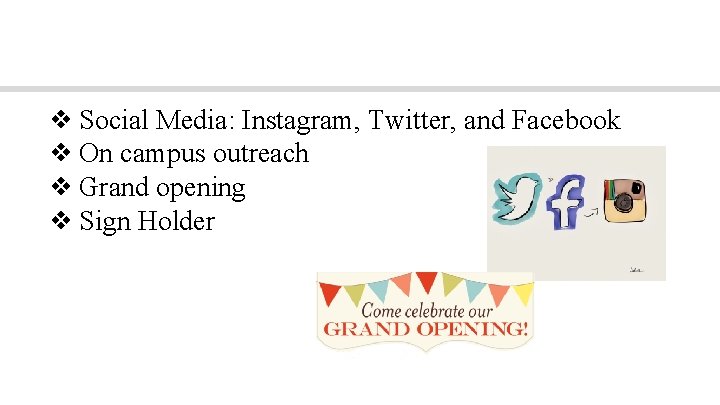 ❖ Social Media: Instagram, Twitter, and Facebook
❖ On campus outreach
❖ Grand opening
❖ Sign Holder

f

Come celebrate our
GRAND OPENING!